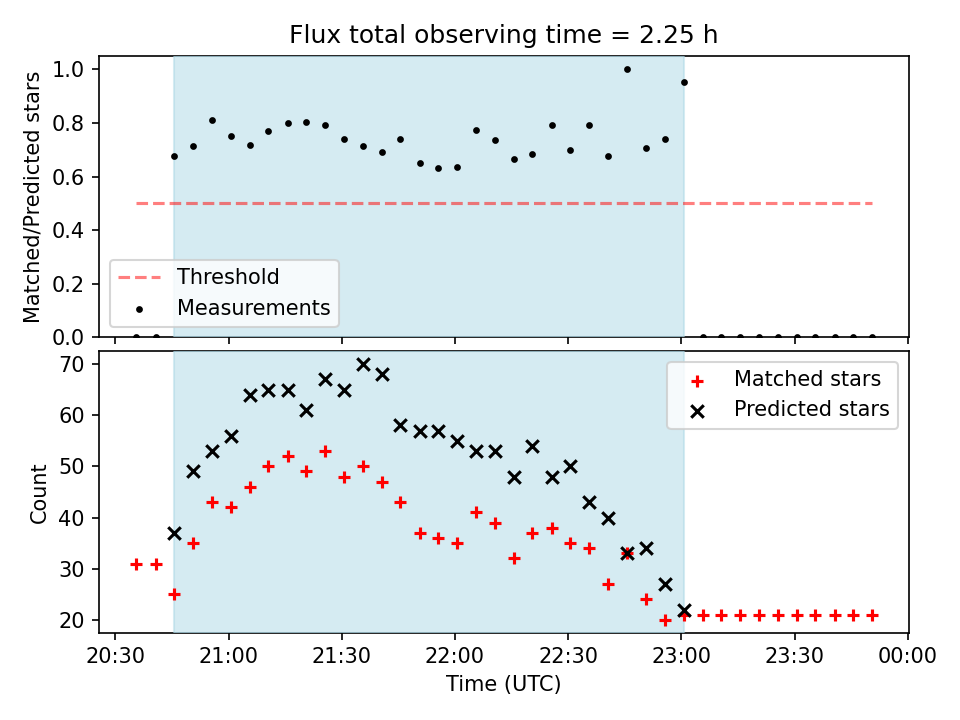 Flux total observing time = 2.25 h

Matched/Predicted stars

1.0
0.8
0.6
0.4
0.2
0.0

Threshold
Measurements

Count

70
60
50
40
30
20

Matched stars
Predicted stars

20:30 21:00 21:30 22:00 22:30 23:00 23:30 00:00

Time (UTC)